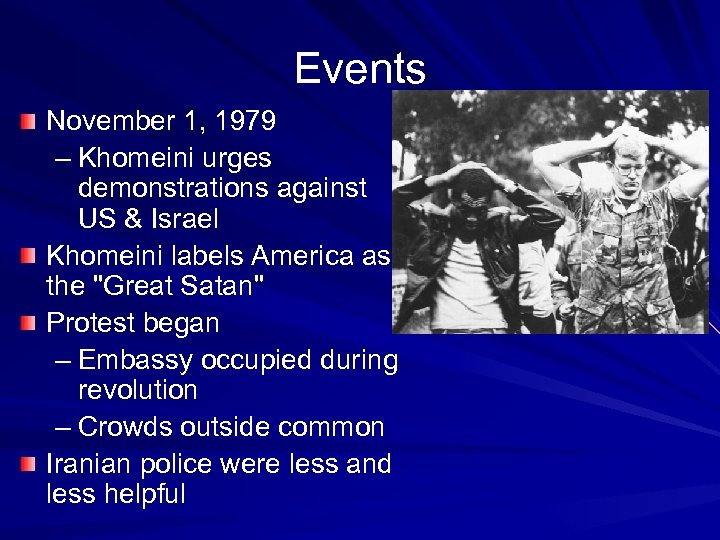 Events

November 1, 1979
– Khomeini urges demonstrations against US & Israel

Khomeini labels America as the "Great Satan"

Protest began
– Embassy occupied during revolution
– Crowds outside common

Iranian police were less and less helpful